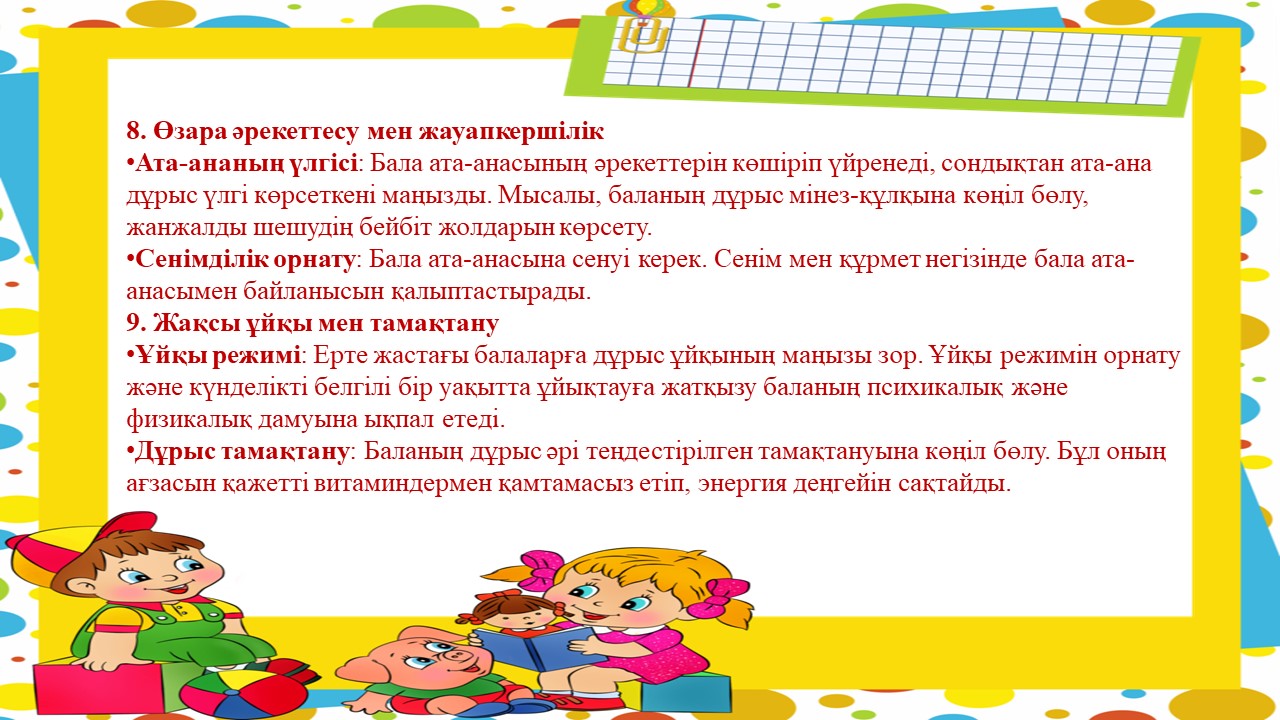 8. Өзара әрекеттесу мен жауапкершілік
•Ата-ананың үлгісі: Бала ата-анасының әрекеттерін көшіріп үйренеді, сондықтан ата-ана дұрыс үлгі көрсеткені маңызды. Мысалы, баланың дұрыс мінез-құлқына көңіл бөлу, жанжалды шешудің бейбіт жолдарын көрсету.
•Сенімділік орнату: Бала ата-анасына сенуі керек. Сенім мен құрмет негізінде бала ата-анасымен байланысын қалыптастырады.
9. Жақсы ұйқы мен тамақтану
•Ұйқы режимі: Ерте жастағы балаларға дұрыс ұйқының маңызы зор. Ұйқы режимін орнату және күнделікті белгілі бір уақытта ұйықтауға жатқызу баланың психикалық және физикалық дамуына ықпал етеді.
•Дұрыс тамақтану: Баланың дұрыс әрі теңдестірілген тамақтануына көңіл бөлу. Бұл оның ағзасын қажетті витаминдермен қамтамасыз етіп, энергия деңгейін сақтайды.